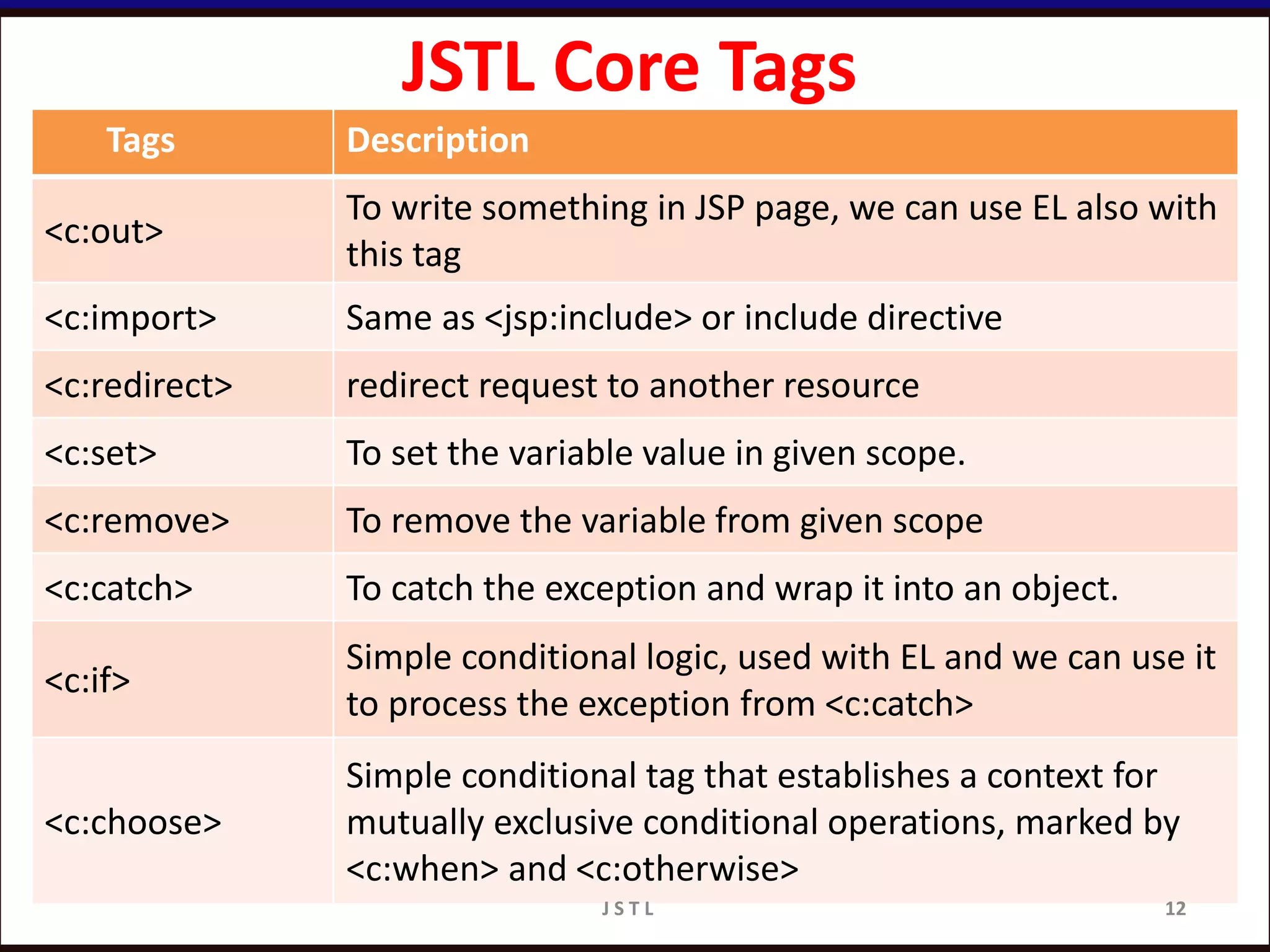 JSTL Core Tags

| Tags | Description |
|---|---|
| <c:out> | To write something in JSP page, we can use EL also with this tag |
| <c:import> | Same as <jsp:include> or include directive |
| <c:redirect> | redirect request to another resource |
| <c:set> | To set the variable value in given scope. |
| <c:remove> | To remove the variable from given scope |
| <c:catch> | To catch the exception and wrap it into an object. |
| <c:if> | Simple conditional logic, used with EL and we can use it to process the exception from <c:catch> |
| <c:choose> | Simple conditional tag that establishes a context for mutually exclusive conditional operations, marked by <c:when> and <c:otherwise> |

JSTL

12